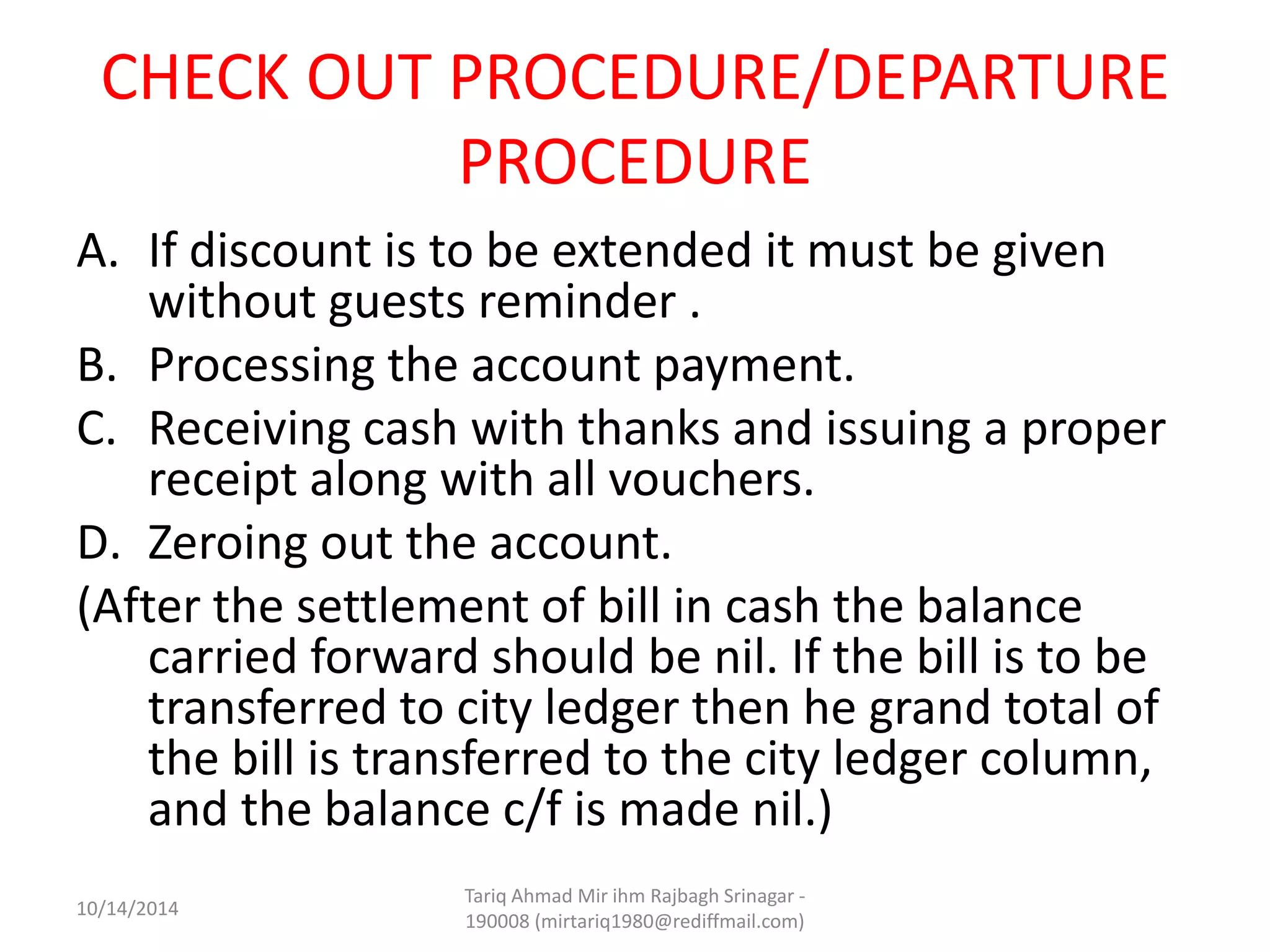 CHECK OUT PROCEDURE/DEPARTURE PROCEDURE

A. If discount is to be extended it must be given without guests reminder .

B. Processing the account payment.

C. Receiving cash with thanks and issuing a proper receipt along with all vouchers.

D. Zeroing out the account.

(After the settlement of bill in cash the balance carried forward should be nil. If the bill is to be transferred to city ledger then he grand total of the bill is transferred to the city ledger column, and the balance c/f is made nil.)

10/14/2014

Tariq Ahmad Mir ihm Rajbagh Srinagar - 190008 (mirtariq1980@rediffmail.com)